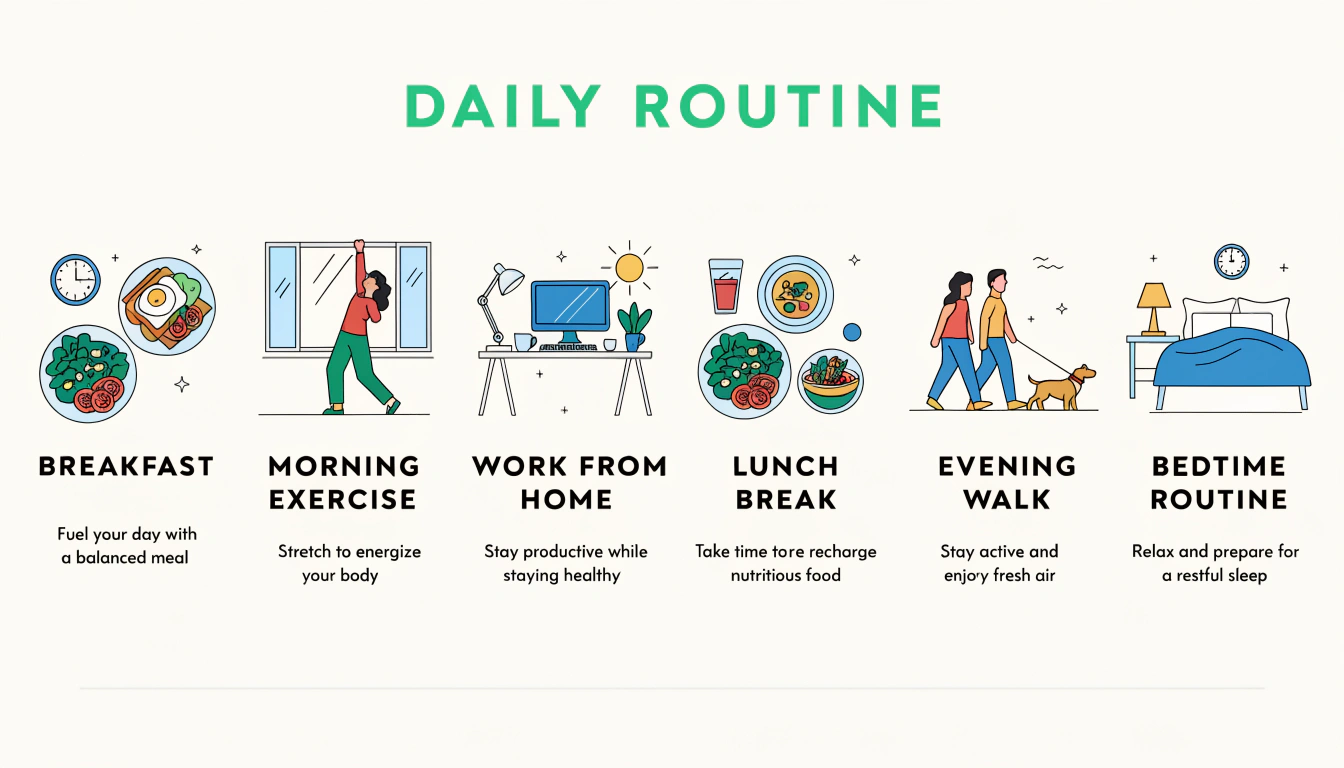 DAILY ROUTINE

BREAKFAST

Fuel your day with a balanced meal

MORNING EXERCISE

Stretch to energize your body

WORK FROM HOME

Stay productive while staying healthy

LUNCH BREAK

Take time tore recharge nutritious food

EVENING WALK

Stay active and enjoy fresh air

BEDTIME ROUTINE

Relax and prepare for a restful sleep